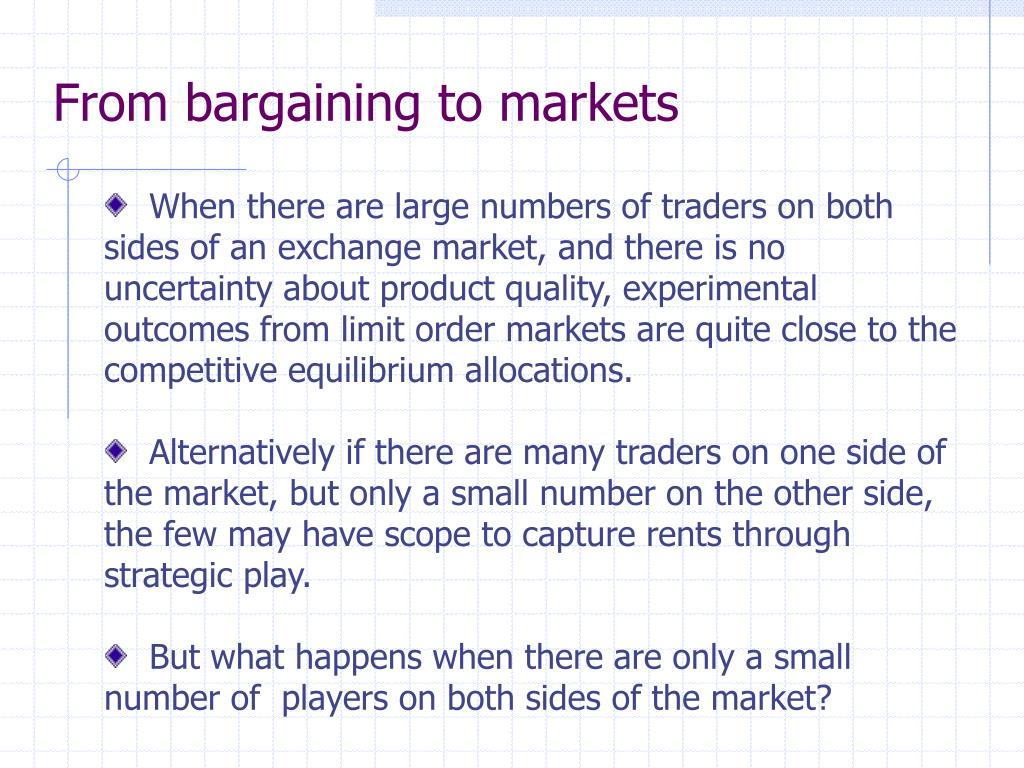 From bargaining to markets

When there are large numbers of traders on both sides of an exchange market, and there is no uncertainty about product quality, experimental outcomes from limit order markets are quite close to the competitive equilibrium allocations.

Alternatively if there are many traders on one side of the market, but only a small number on the other side, the few may have scope to capture rents through strategic play.

But what happens when there are only a small number of  players on both sides of the market?